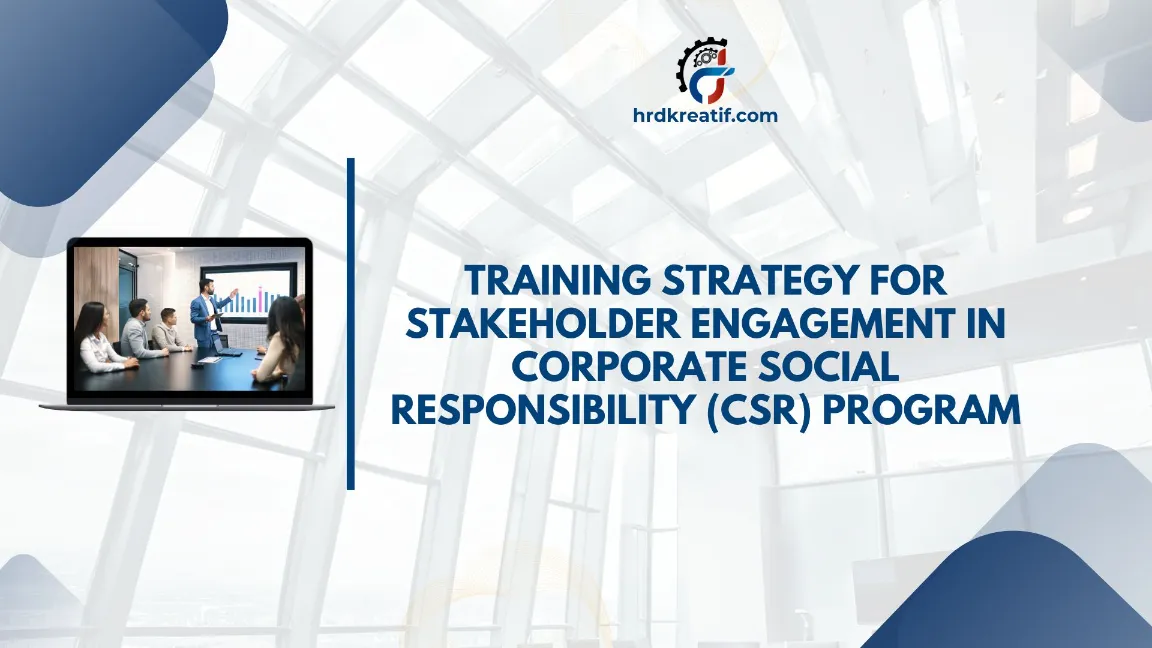 hrdkreatif.com

TRAINING STRATEGY FOR STAKEHOLDER ENGAGEMENT IN CORPORATE SOCIAL RESPONSIBILITY (CSR) PROGRAM